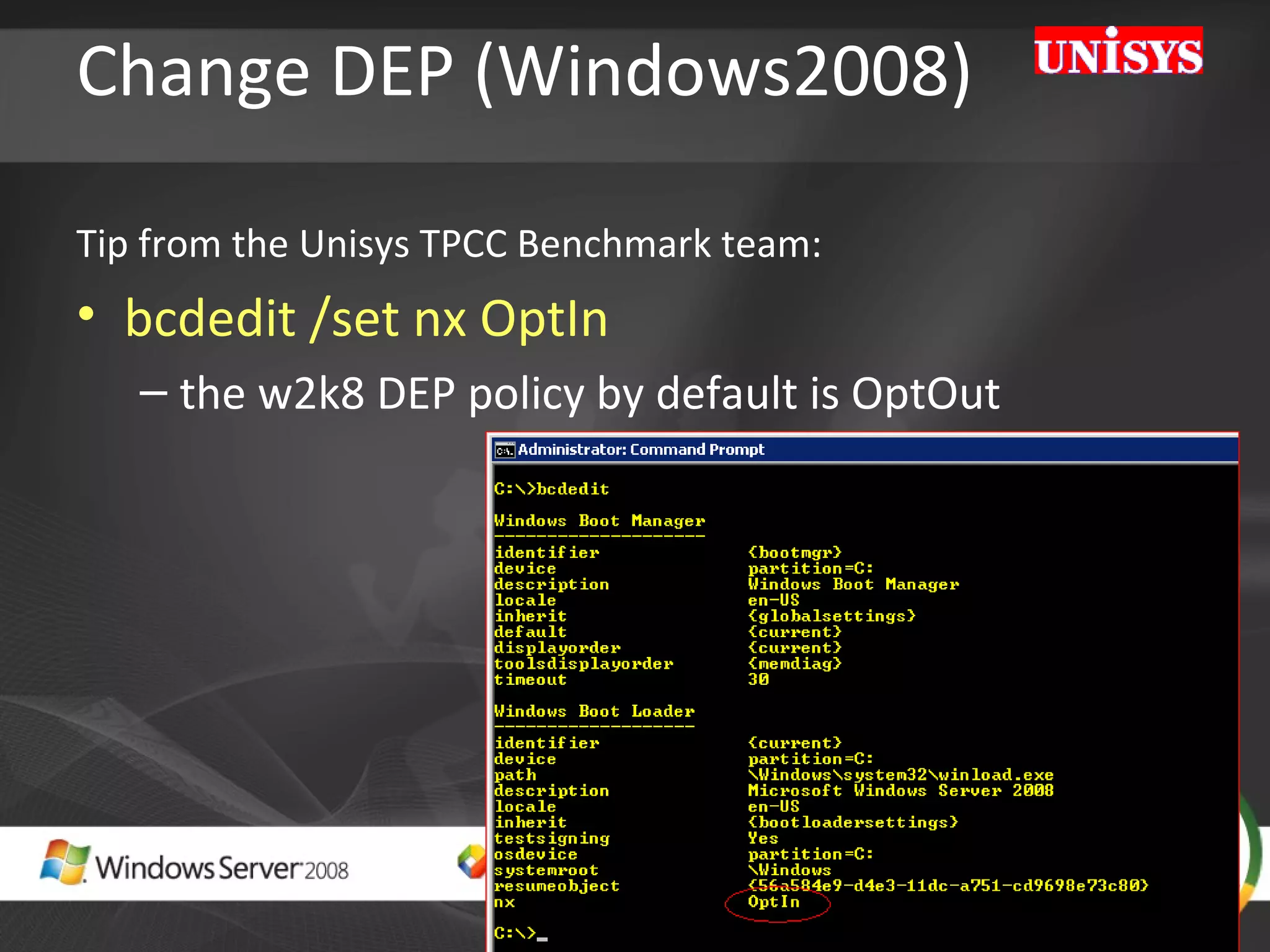 Change DEP (Windows2008)

UNISYS

Tip from the Unisys TPCC Benchmark team:

• bcdedit /set nx OptIn

– the w2k8 DEP policy by default is OptOut

Administrator: Command Prompt

C:\>bcdedit

Windows Boot Manager
--------------------
identifier              {bootmgr}
device                  partition=C:
description             Windows Boot Manager
locale                  en-US
inherit                 {globalsettings}
default                 {current}
displayorder            {current}
toolsdisplayorder       {memdiag}
timeout                 30

Windows Boot Loader
-------------------
identifier              {current}
device                  partition=C:
path                    \Windows\system32\winload.exe
description             Microsoft Windows Server 2008
locale                  en-US
inherit                 {bootloadersettings}
testsigning             Yes
osdevice                partition=C:
systemroot              \Windows
resumeobject            {56a584e9-d4e3-11dc-a751-cd9698e73c80}
nx                      OptIn

C:\>_

Windows Server 2008